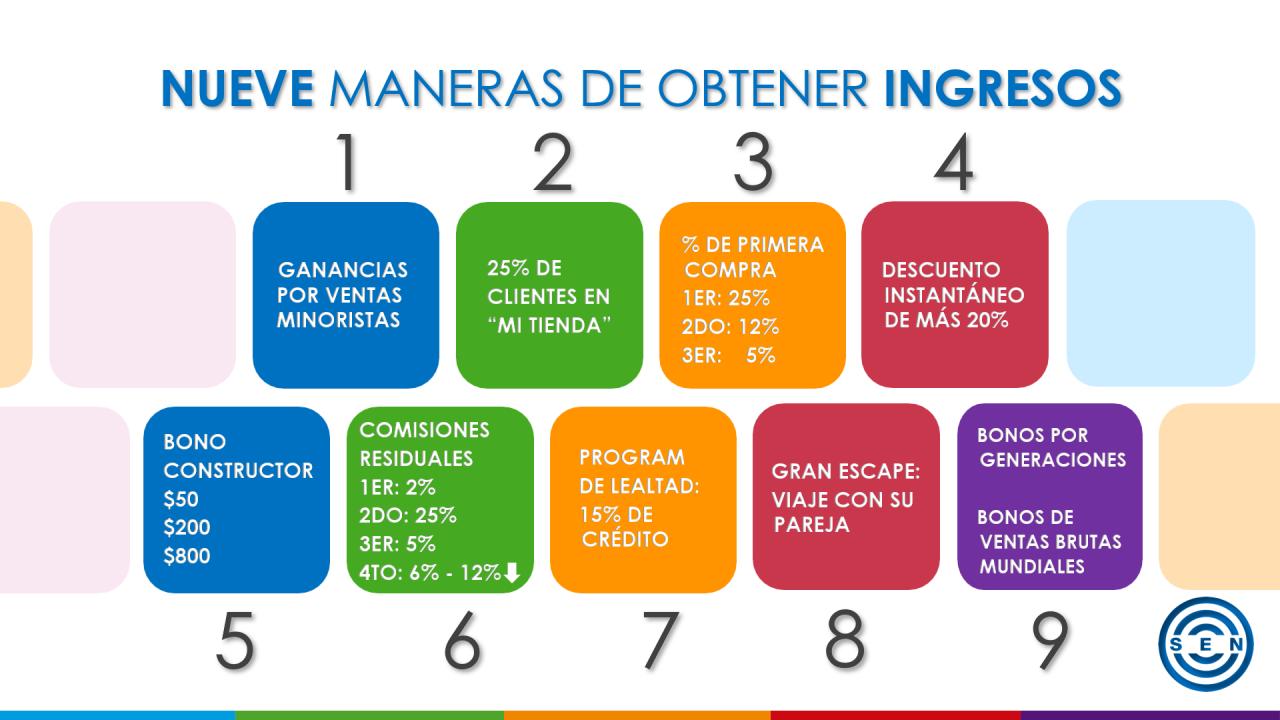 NUEVE MANERAS DE OBTENER INGRESOS

1

GANANCIAS POR VENTAS MINORISTAS

2

25% DE CLIENTES EN "MI TIENDA"

3

% DE PRIMERA COMPRA
1ER: 25%
2DO: 12%
3ER: 5%

4

DESCUENTO INSTANTÁNEO DE MÁS 20%

BONO CONSTRUCTOR
$50
$200
$800

5

COMISIONES RESIDUALES
1ER: 2%
2DO: 25%
3ER: 5%
4TO: 6% - 12%

6

PROGRAM DE LEALTAD:
15% DE CRÉDITO

7

GRAN ESCAPE: VIAJE CON SU PAREJA

8

BONOS POR GENERACIONES

BONOS DE VENTAS BRUTAS MUNDIALES

9

S E N